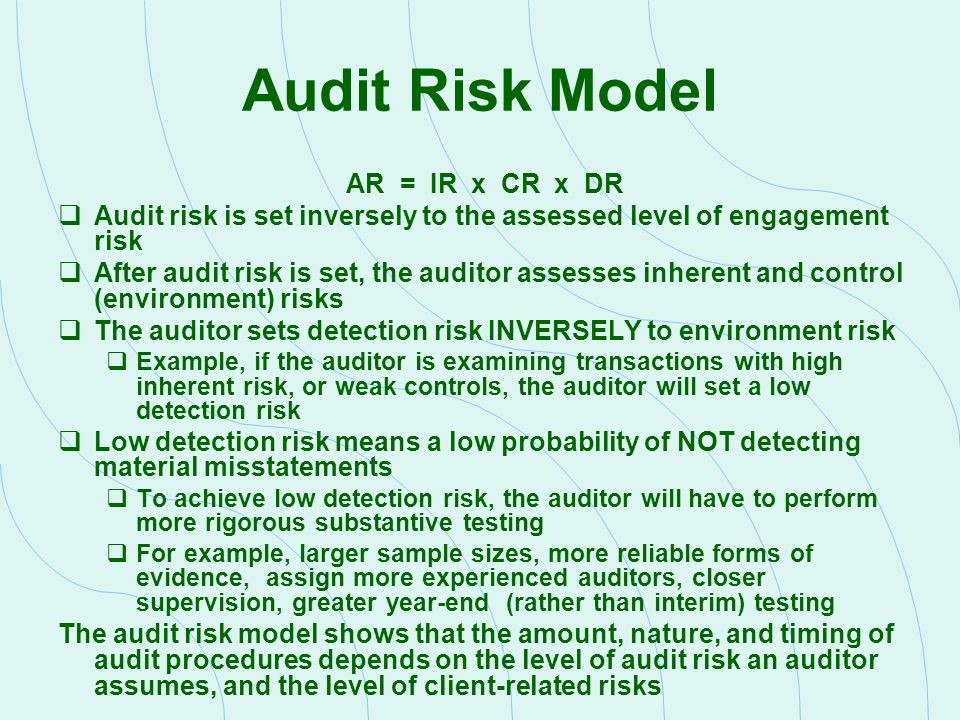 Audit Risk Model

AR = IR x CR x DR

❑ Audit risk is set inversely to the assessed level of engagement risk

❑ After audit risk is set, the auditor assesses inherent and control (environment) risks

❑ The auditor sets detection risk INVERSELY to environment risk

❑ Example, if the auditor is examining transactions with high inherent risk, or weak controls, the auditor will set a low detection risk

❑ Low detection risk means a low probability of NOT detecting material misstatements

❑ To achieve low detection risk, the auditor will have to perform more rigorous substantive testing

❑ For example, larger sample sizes, more reliable forms of evidence, assign more experienced auditors, closer supervision, greater year-end (rather than interim) testing

The audit risk model shows that the amount, nature, and timing of audit procedures depends on the level of audit risk an auditor assumes, and the level of client-related risks